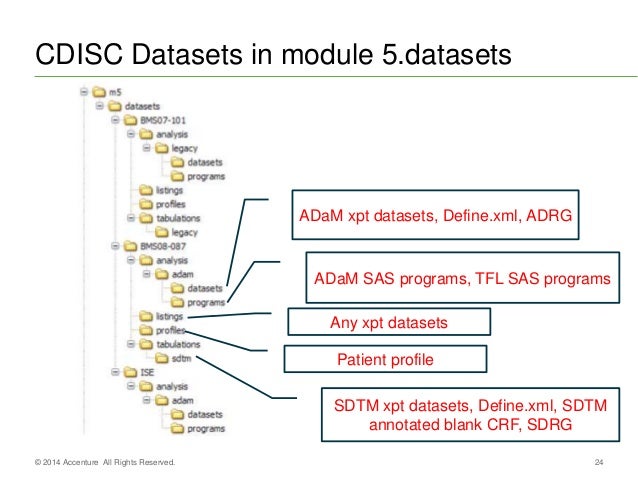 CDISC Datasets in module 5.datasets

m5
datasets
BMS07-101
analysis
legacy
datasets
programs
listings
profiles
tabulations
legacy
BMS08-087
analysis
adam
datasets
programs
listings
profiles
tabulations
sdtm
ISE
analysis
adam
datasets
programs

ADaM xpt datasets, Define.xml, ADRG

ADaM SAS programs, TFL SAS programs

Any xpt datasets

Patient profile

SDTM xpt datasets, Define.xml, SDTM annotated blank CRF, SDRG

© 2014 Accenture All Rights Reserved.

24